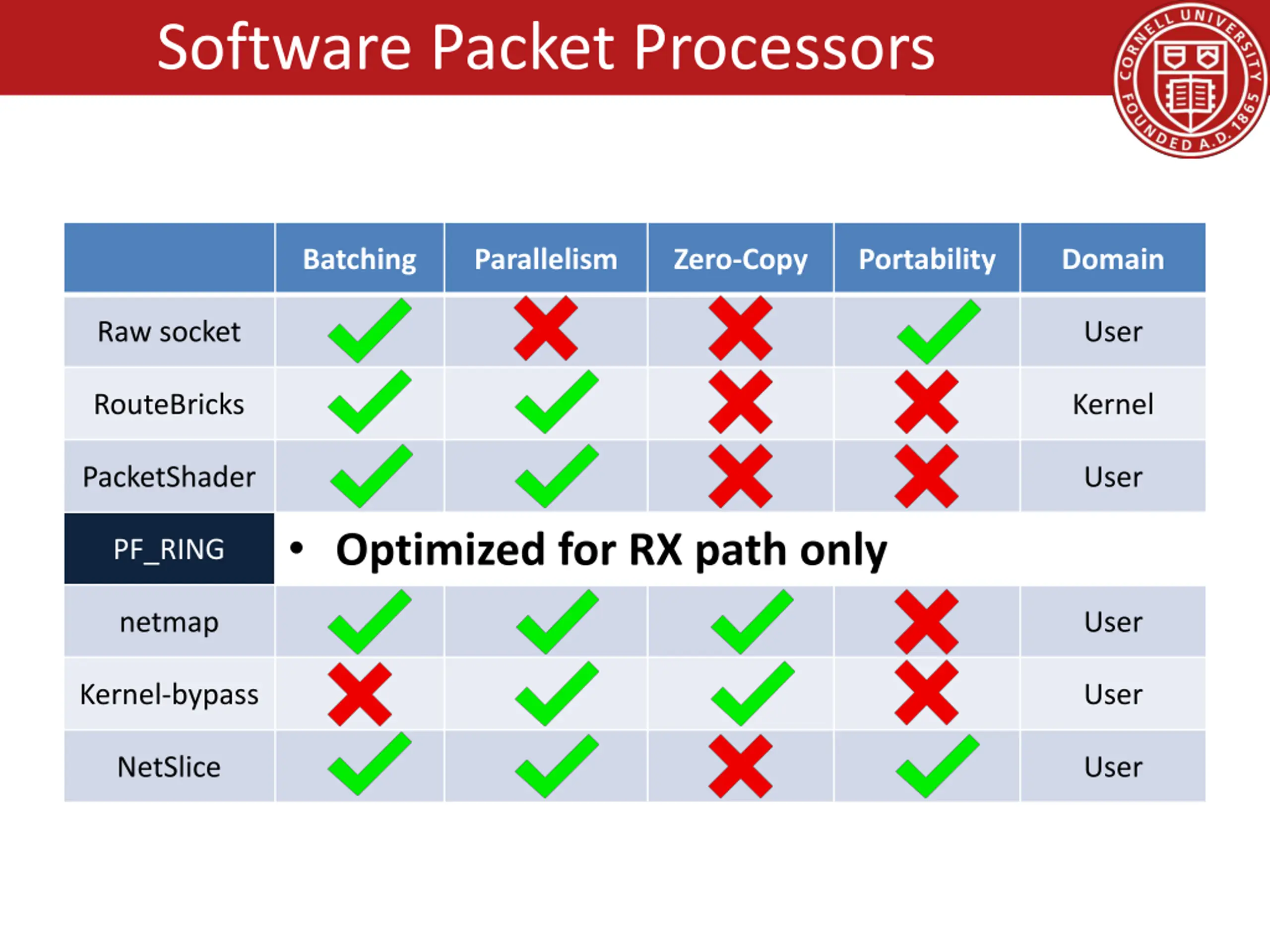 Software Packet Processors

CORNELL UNIVERSITY FOUNDED A.D. 1865

| | Batching | Parallelism | Zero-Copy | Portability | Domain |
|---|---|---|---|---|---|
| Raw socket | ✓ | ✗ | ✗ | ✓ | User |
| RouteBricks | ✓ | ✓ | ✗ | ✗ | Kernel |
| PacketShader | ✓ | ✓ | ✗ | ✗ | User |
| PF_RING | • Optimized for RX path only | | | | |
| netmap | ✓ | ✓ | ✓ | ✗ | User |
| Kernel-bypass | ✗ | ✓ | ✓ | ✗ | User |
| NetSlice | ✓ | ✓ | ✗ | ✓ | User |